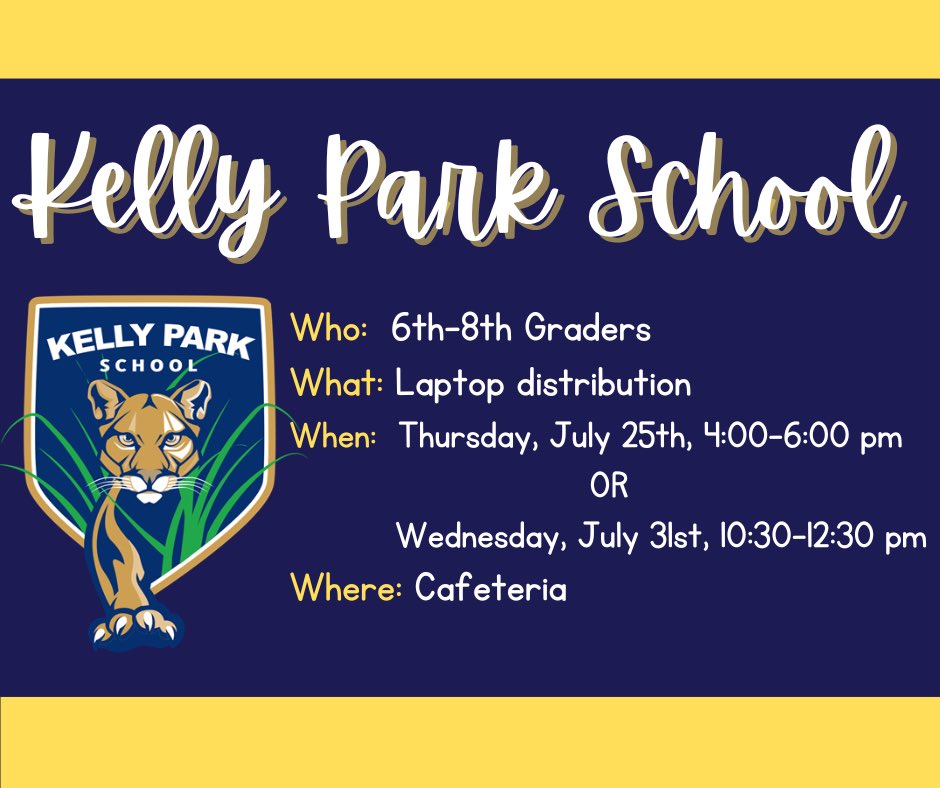 Kelly Park School

KELLY PARK
SCHOOL

Who: 6th-8th Graders
What: Laptop distribution
When: Thursday, July 25th, 4:00-6:00 pm
OR
Wednesday, July 31st, 10:30-12:30 pm
Where: Cafeteria